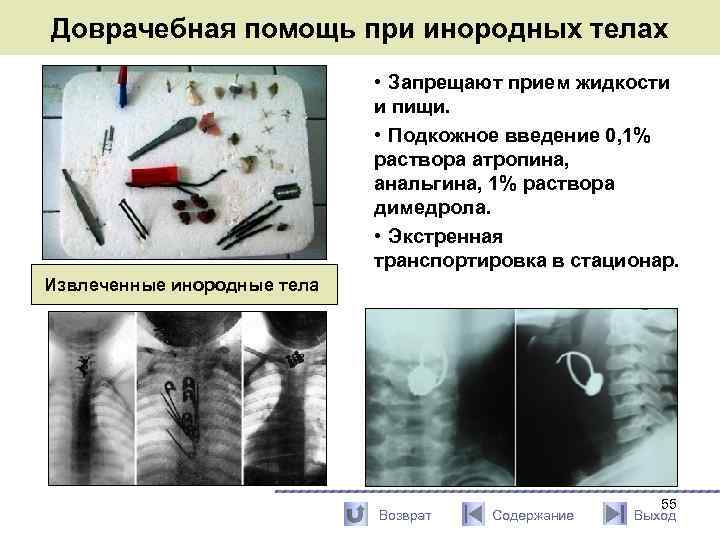 Доврачебная помощь при инородных телах

• Запрещают прием жидкости и пищи.

• Подкожное введение 0,1% раствора атропина, анальгина, 1% раствора димедрола.

• Экстренная транспортировка в стационар.

Извлеченные инородные тела

55

Возврат Содержание Выход